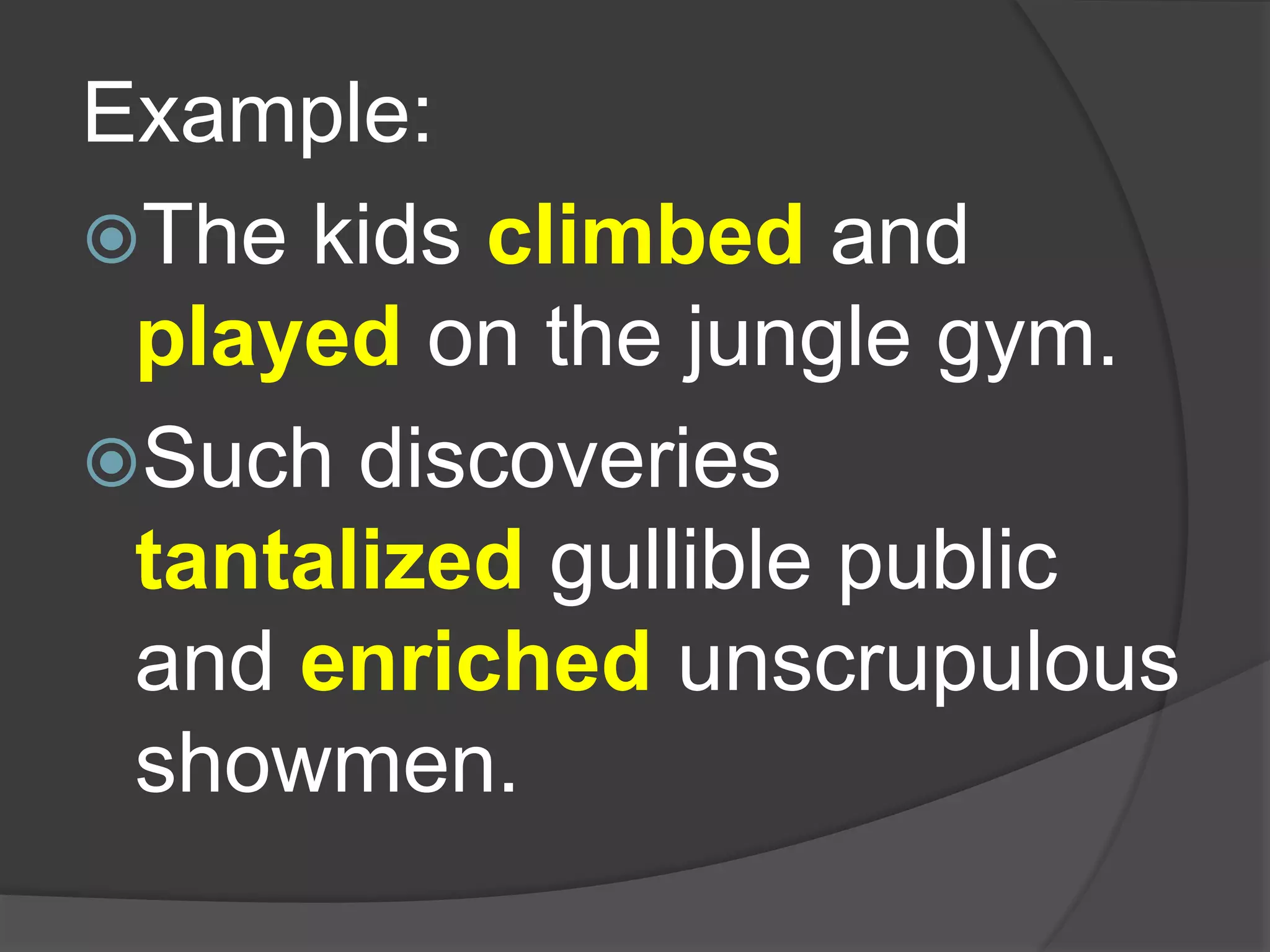 Example:

The kids climbed and played on the jungle gym.

Such discoveries tantalized gullible public and enriched unscrupulous showmen.